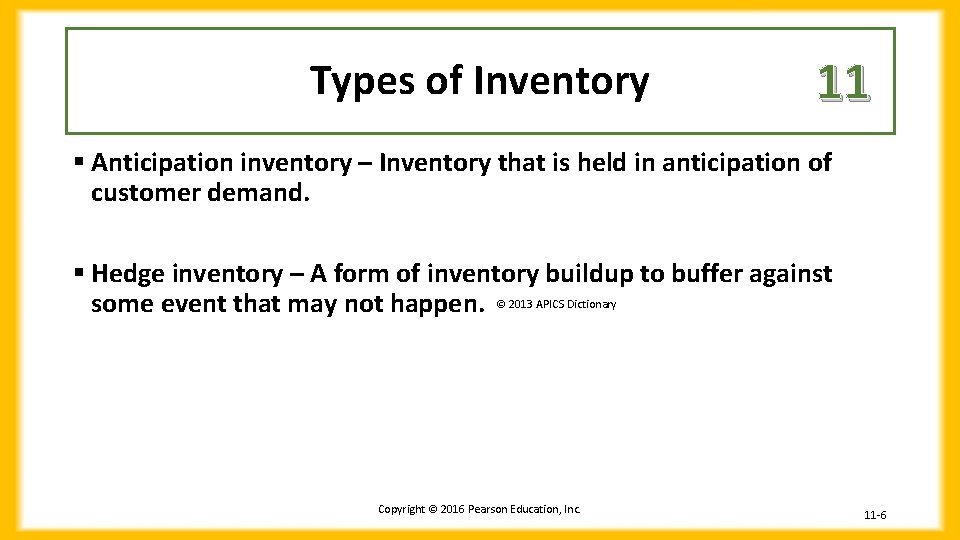 Types of Inventory

11

▪ Anticipation inventory – Inventory that is held in anticipation of customer demand.

▪ Hedge inventory – A form of inventory buildup to buffer against some event that may not happen. © 2013 APICS Dictionary

Copyright © 2016 Pearson Education, Inc.

11-6